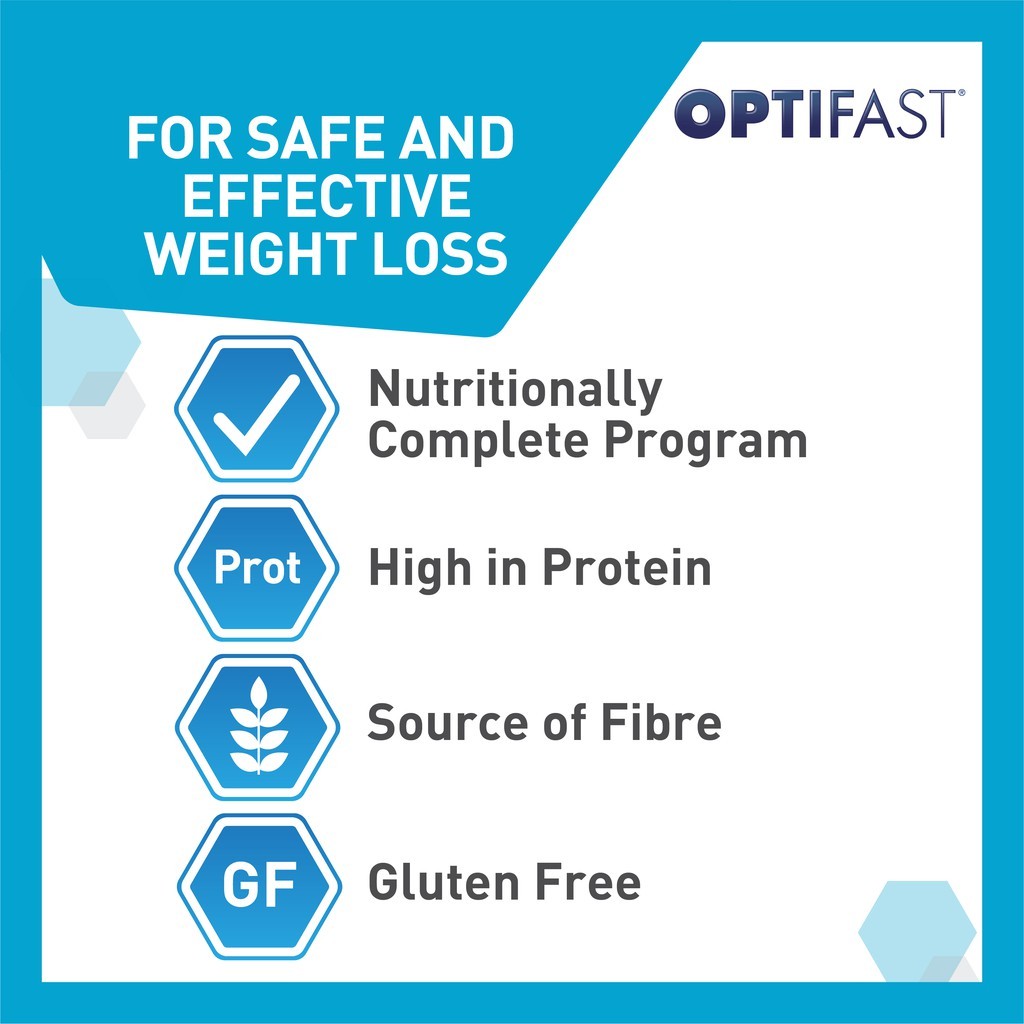 FOR SAFE AND EFFECTIVE WEIGHT LOSS

OPTIFAST®

Nutritionally Complete Program

Prot

High in Protein

Source of Fibre

GF

Gluten Free